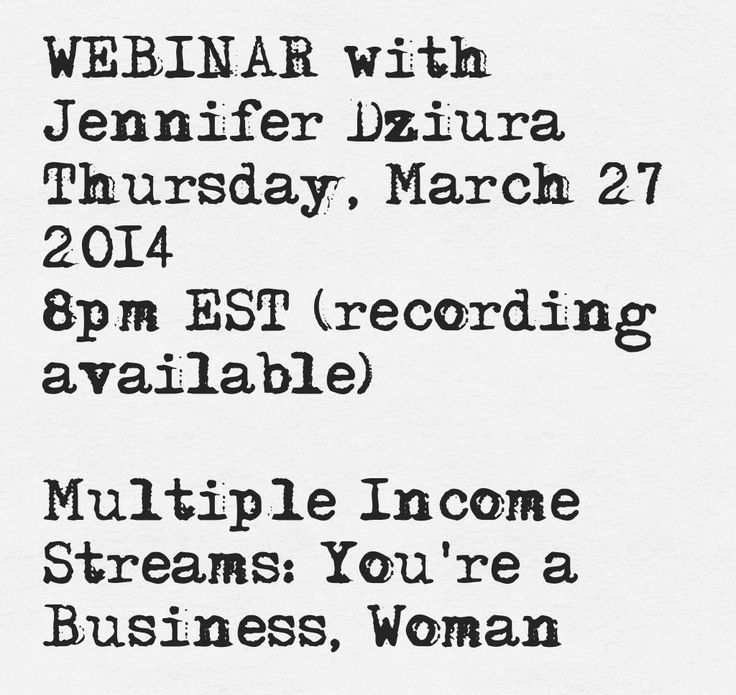 WEBINAR with Jennifer Dziura Thursday, March 27 2014 8pm EST (recording available)

Multiple Income Streams: You're a Business, Woman